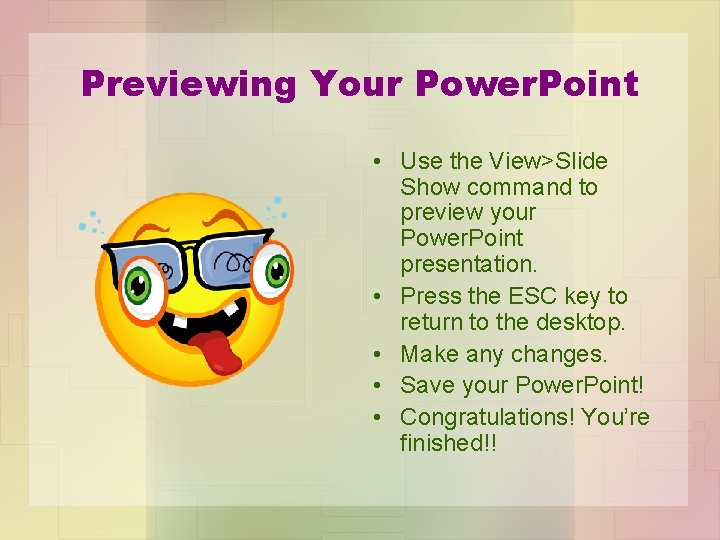 Previewing Your PowerPoint

• Use the View>Slide Show command to preview your PowerPoint presentation.
• Press the ESC key to return to the desktop.
• Make any changes.
• Save your PowerPoint!
• Congratulations! You're finished!!